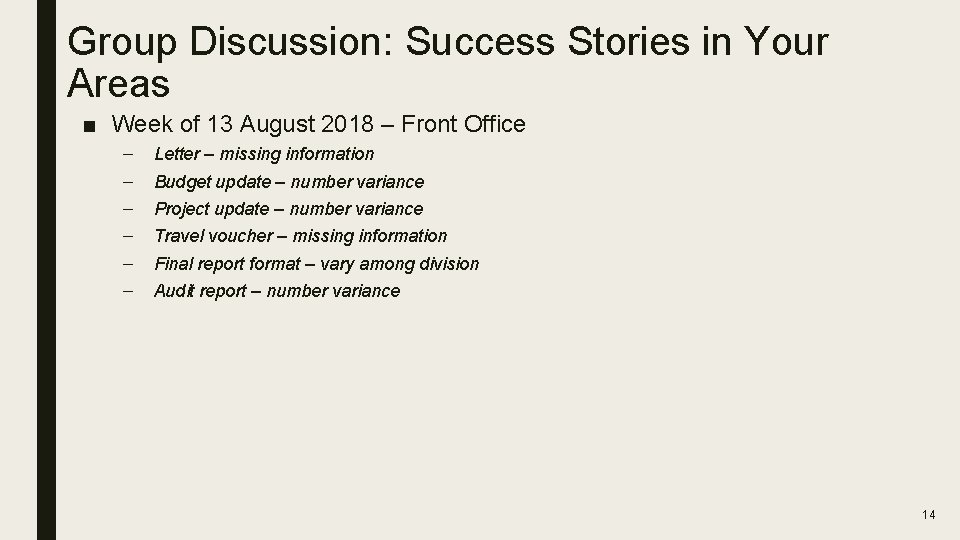 Group Discussion: Success Stories in Your Areas

■ Week of 13 August 2018 – Front Office

– Letter – missing information
– Budget update – number variance
– Project update – number variance
– Travel voucher – missing information
– Final report format – vary among division
– Audit report – number variance

14